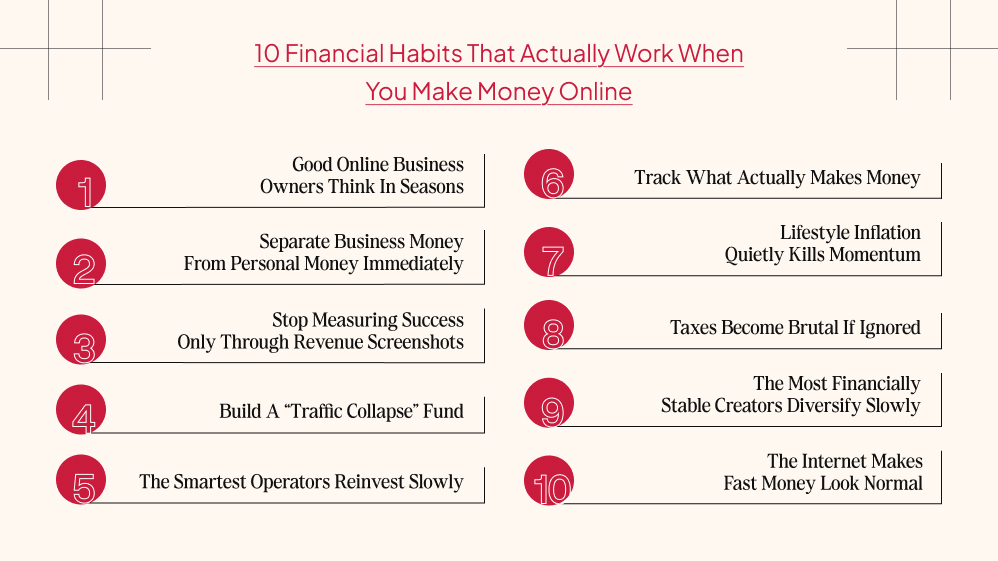 10 Financial Habits That Actually Work When You Make Money Online

1 Good Online Business Owners Think In Seasons

2 Separate Business Money From Personal Money Immediately

3 Stop Measuring Success Only Through Revenue Screenshots

4 Build A “Traffic Collapse” Fund

5 The Smartest Operators Reinvest Slowly

6 Track What Actually Makes Money

7 Lifestyle Inflation Quietly Kills Momentum

8 Taxes Become Brutal If Ignored

9 The Most Financially Stable Creators Diversify Slowly

10 The Internet Makes Fast Money Look Normal